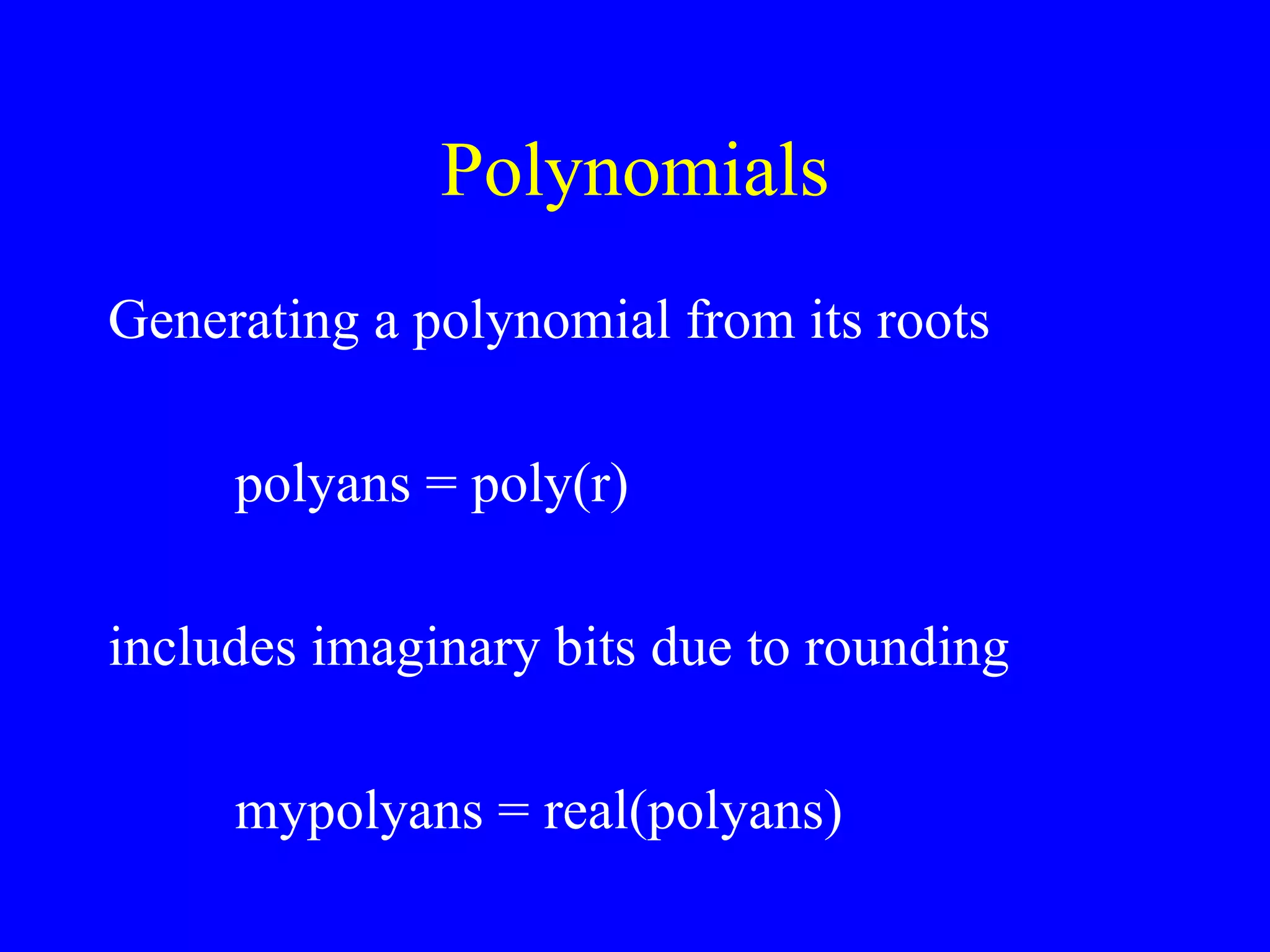 Polynomials

Generating a polynomial from its roots

polyans = poly(r)

includes imaginary bits due to rounding

mypolyans = real(polyans)